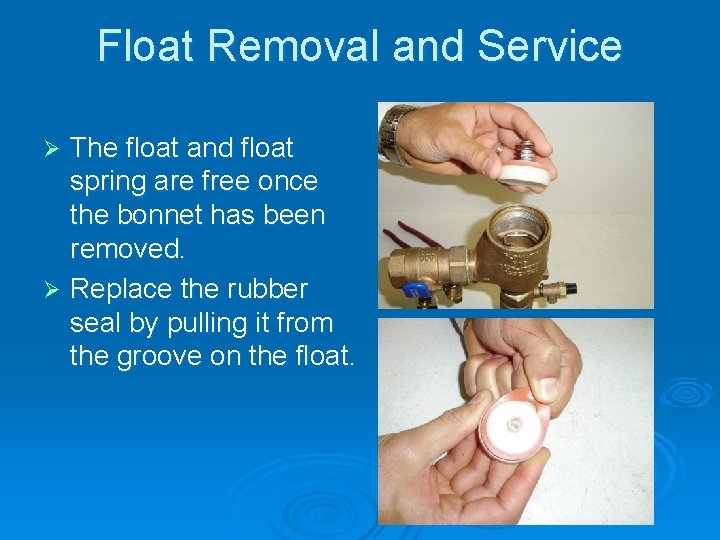 Float Removal and Service

➢ The float and float spring are free once the bonnet has been removed.

➢ Replace the rubber seal by pulling it from the groove on the float.